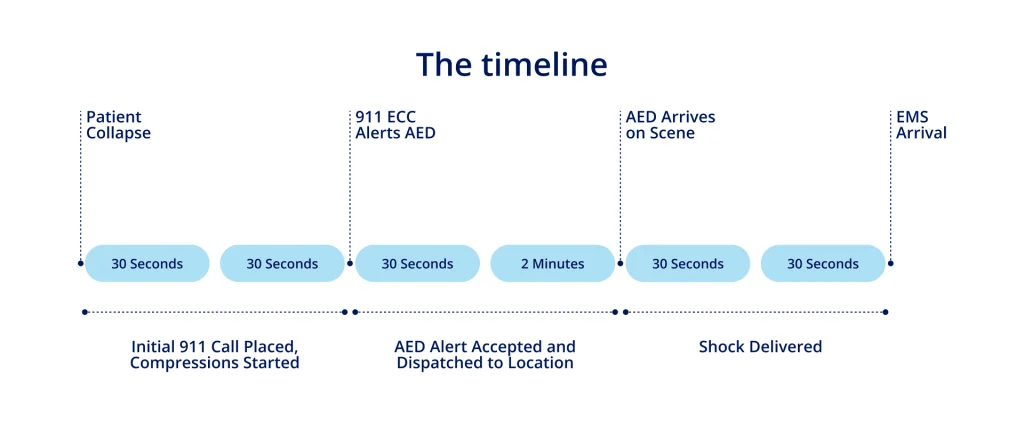 The timeline

Patient Collapse

911 ECC Alerts AED

AED Arrives on Scene

EMS Arrival

30 Seconds

30 Seconds

30 Seconds

2 Minutes

30 Seconds

30 Seconds

Initial 911 Call Placed, Compressions Started

AED Alert Accepted and Dispatched to Location

Shock Delivered